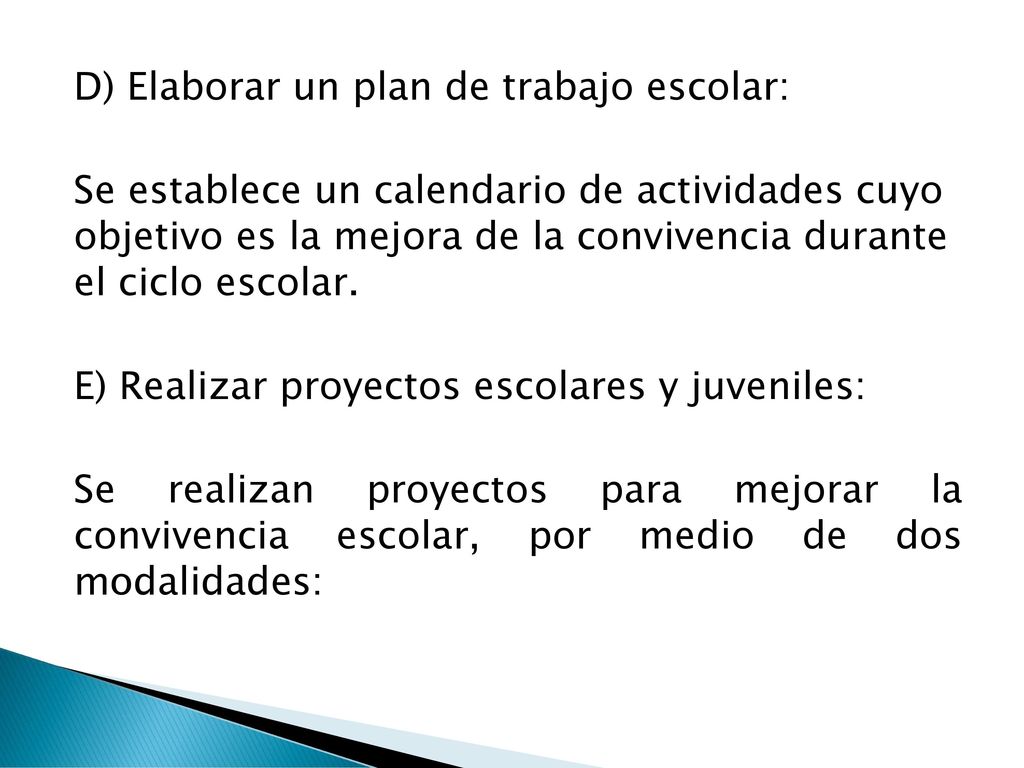 D) Elaborar un plan de trabajo escolar:

Se establece un calendario de actividades cuyo objetivo es la mejora de la convivencia durante el ciclo escolar.

E) Realizar proyectos escolares y juveniles:

Se realizan proyectos para mejorar la convivencia escolar, por medio de dos modalidades: